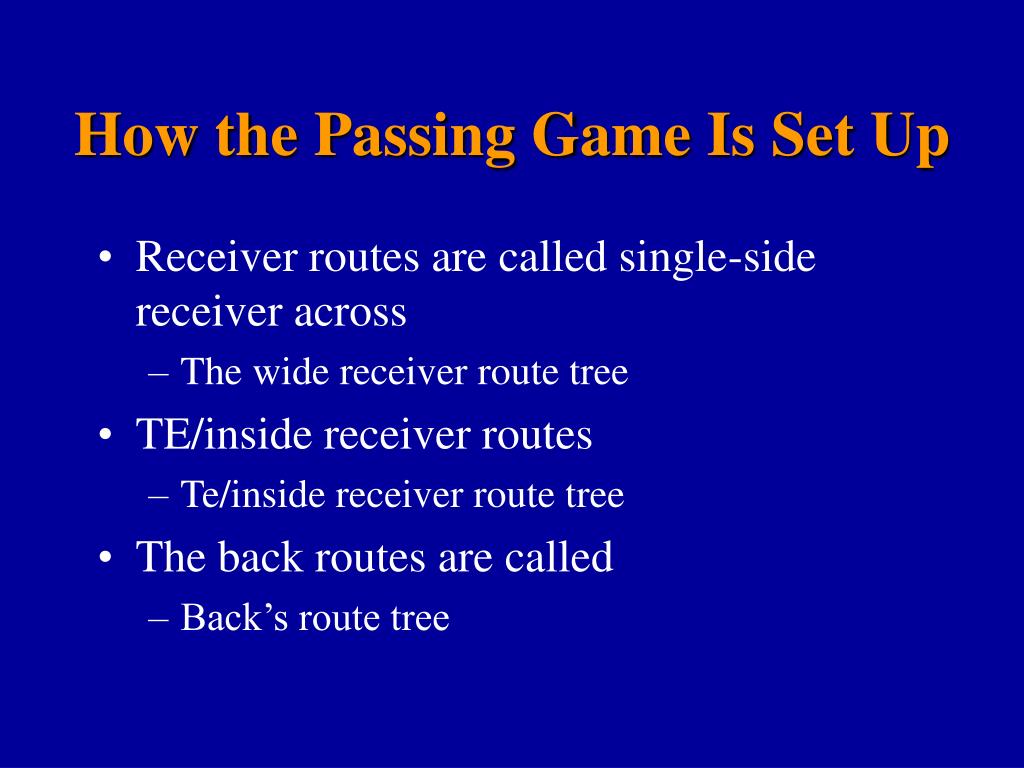 How the Passing Game Is Set Up

• Receiver routes are called single-side receiver across
– The wide receiver route tree
• TE/inside receiver routes
– Te/inside receiver route tree
• The back routes are called
– Back's route tree